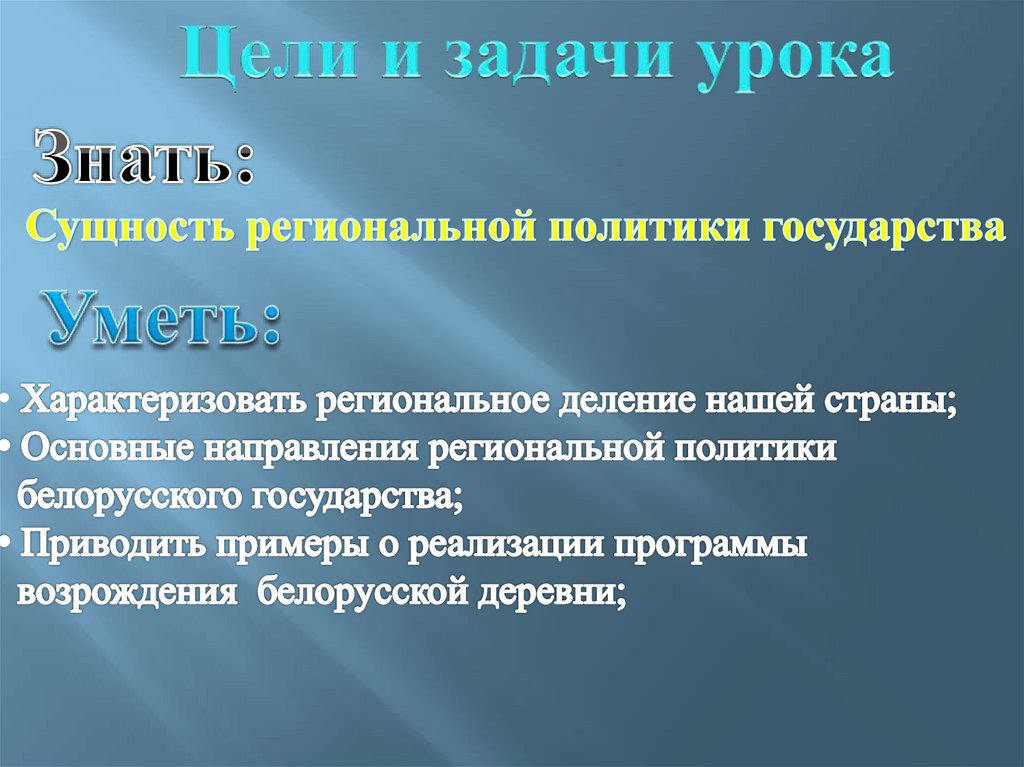 Цели и задачи урока

Знать:

Сущность региональной политики государства

Уметь:

• Характеризовать региональное деление нашей страны;
• Основные направления региональной политики белорусского государства;
• Приводить примеры о реализации программы возрождения белорусской деревни;